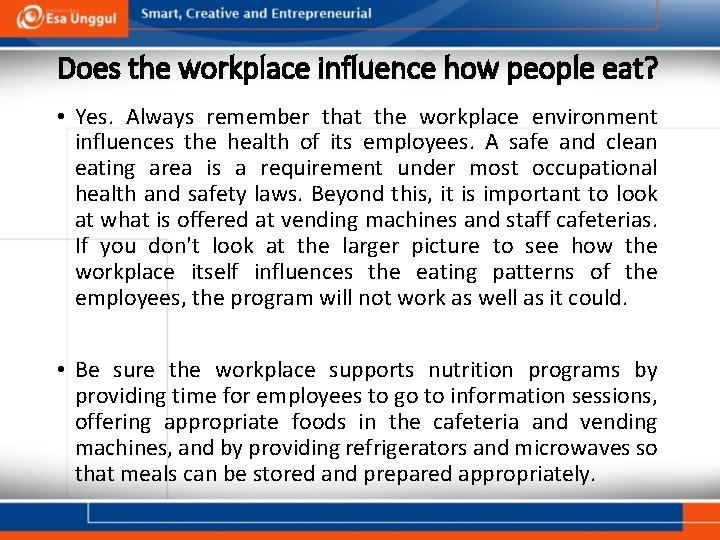 Esa Unggul

Smart, Creative and Entrepreneurial

Does the workplace influence how people eat?

• Yes. Always remember that the workplace environment influences the health of its employees. A safe and clean eating area is a requirement under most occupational health and safety laws. Beyond this, it is important to look at what is offered at vending machines and staff cafeterias. If you don't look at the larger picture to see how the workplace itself influences the eating patterns of the employees, the program will not work as well as it could.

• Be sure the workplace supports nutrition programs by providing time for employees to go to information sessions, offering appropriate foods in the cafeteria and vending machines, and by providing refrigerators and microwaves so that meals can be stored and prepared appropriately.